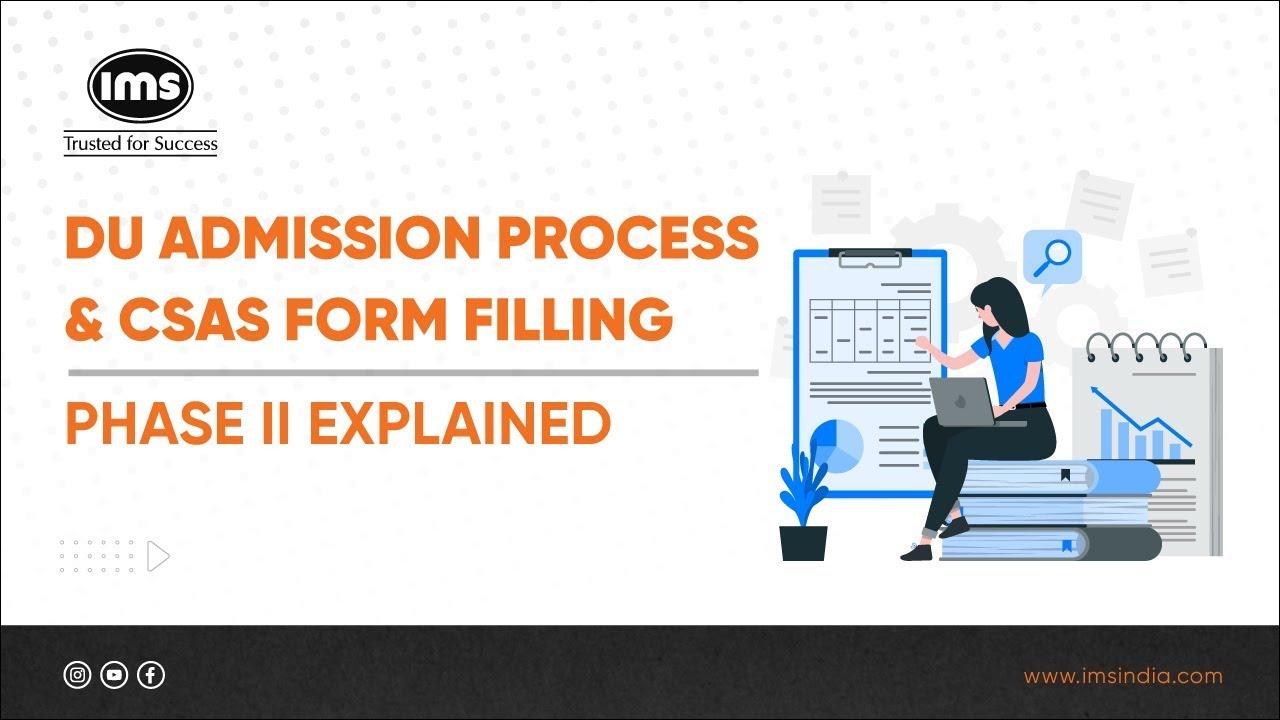 IMS
Trusted for Success

DU ADMISSION PROCESS & CSAS FORM FILLING

PHASE II EXPLAINED

www.imsindia.com